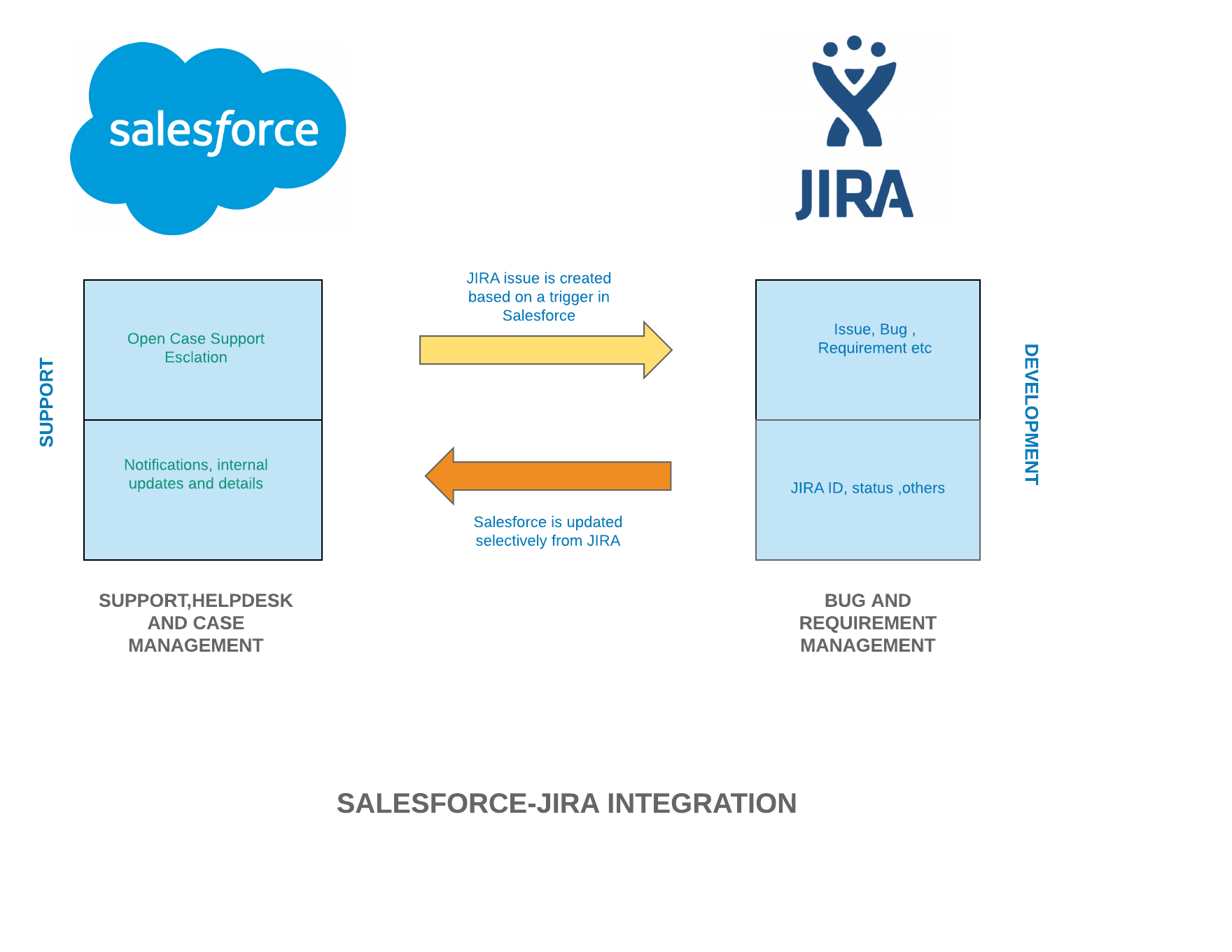 salesforce

JIRA

SUPPORT

Open Case Support Esclation

Notifications, internal updates and details

JIRA issue is created based on a trigger in Salesforce

Salesforce is updated selectively from JIRA

Issue, Bug , Requirement etc

JIRA ID, status ,others

DEVELOPMENT

SUPPORT,HELPDESK AND CASE MANAGEMENT

BUG AND REQUIREMENT MANAGEMENT

SALESFORCE-JIRA INTEGRATION